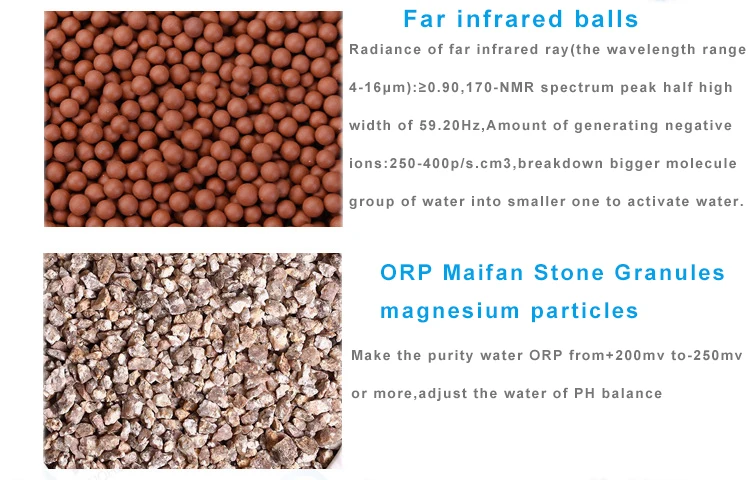 Far infrared balls

Radiance of far infrared ray(the wavelength range 4-16μm):≥0.90,170-NMR spectrum peak half high width of 59.20Hz,Amount of generating negative ions:250-400p/s.cm3,breakdown bigger molecule group of water into smaller one to activate water.

ORP Maifan Stone Granules magnesium particles

Make the purity water ORP from+200mv to-250mv or more,adjust the water of PH balance